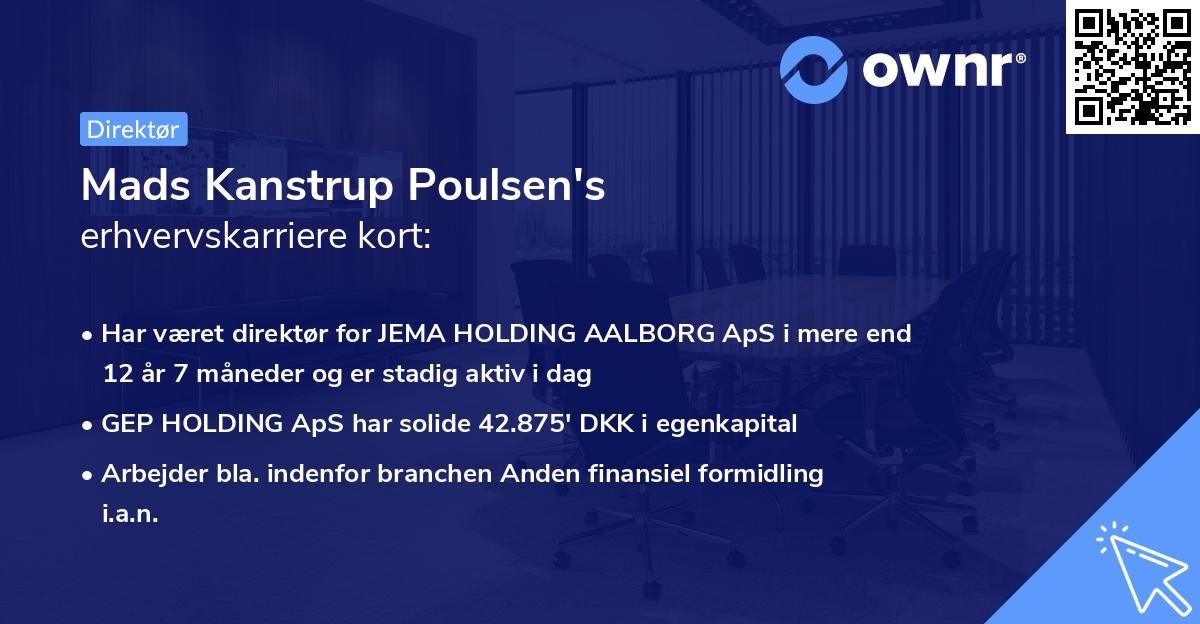 ownr®

Direktør

Mads Kanstrup Poulsen's
erhvervskarriere kort:

• Har været direktør for JEMA HOLDING AALBORG ApS i mere end 12 år 7 måneder og er stadig aktiv i dag

• GEP HOLDING ApS har solide 42.875' DKK i egenkapital

• Arbejder bla. indenfor branchen Anden finansiel formidling i.a.n.